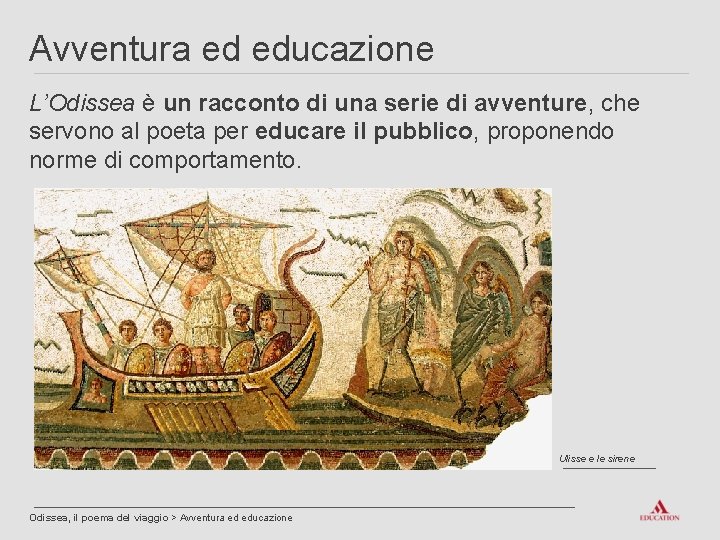 Avventura ed educazione

L'Odissea è un racconto di una serie di avventure, che servono al poeta per educare il pubblico, proponendo norme di comportamento.

Ulisse e le sirene

Odissea, il poema del viaggio > Avventura ed educazione

EDUCATION